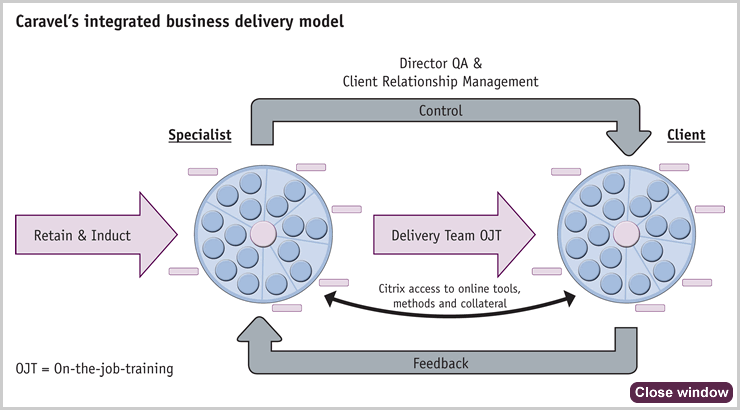 Caravel's integrated business delivery model

Director QA &
Client Relationship Management

Control

Specialist

Client

Retain & Induct

Delivery Team OJT

Citrix access to online tools, methods and collateral

Feedback

OJT = On-the-job-training

Close window